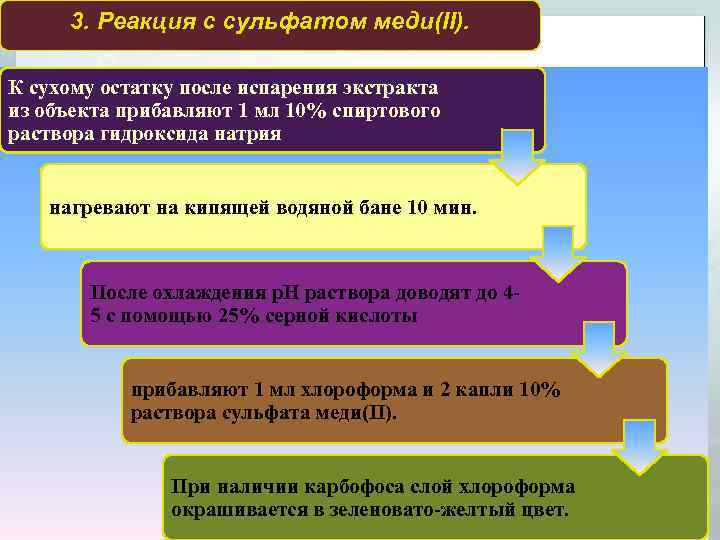 3. Реакция с сульфатом меди(II).

К сухому остатку после испарения экстракта из объекта прибавляют 1 мл 10% спиртового раствора гидроксида натрия

нагревают на кипящей водяной бане 10 мин.

После охлаждения pH раствора доводят до 4-5 с помощью 25% серной кислоты

прибавляют 1 мл хлороформа и 2 капли 10% раствора сульфата меди(II).

При наличии карбофоса слой хлороформа окрашивается в зеленовато-желтый цвет.